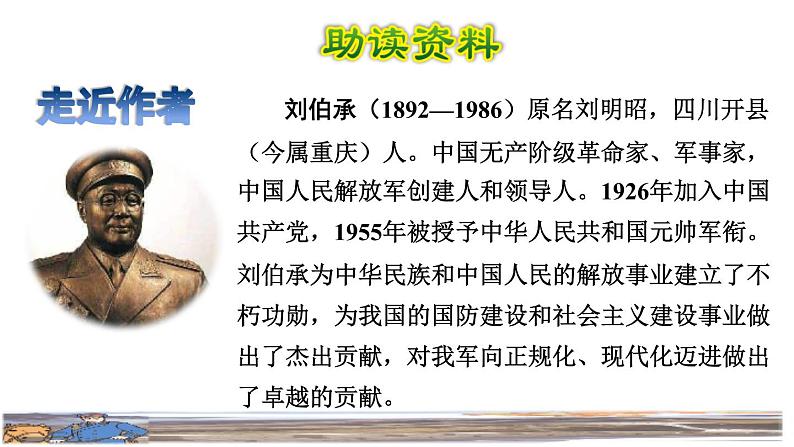 助读资料

走近作者

刘伯承（1892—1986）原名刘明昭，四川开县（今属重庆）人。中国无产阶级革命家、军事家，中国人民解放军创建人和领导人。1926年加入中国共产党，1955年被授予中华人民共和国元帅军衔。刘伯承为中华民族和中国人民的解放事业建立了不朽功勋，为我国的国防建设和社会主义建设事业做出了杰出贡献，对我军向正规化、现代化迈进做出了卓越的贡献。